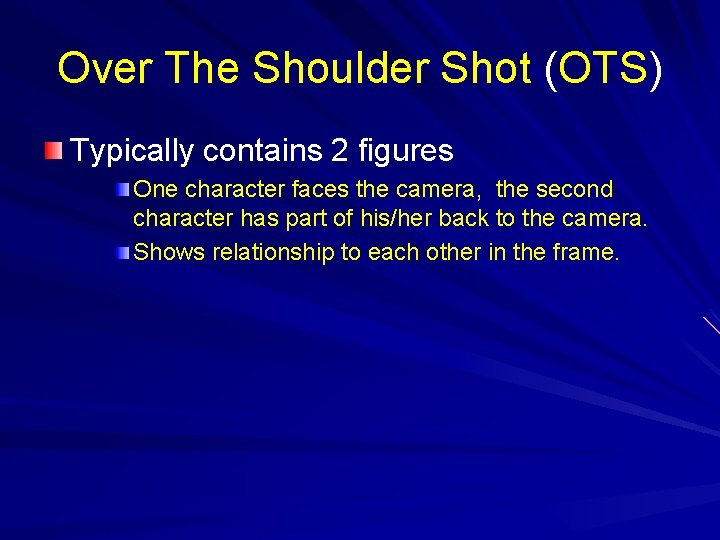 Over The Shoulder Shot (OTS)

Typically contains 2 figures

One character faces the camera,  the second character has part of his/her back to the camera.

Shows relationship to each other in the frame.